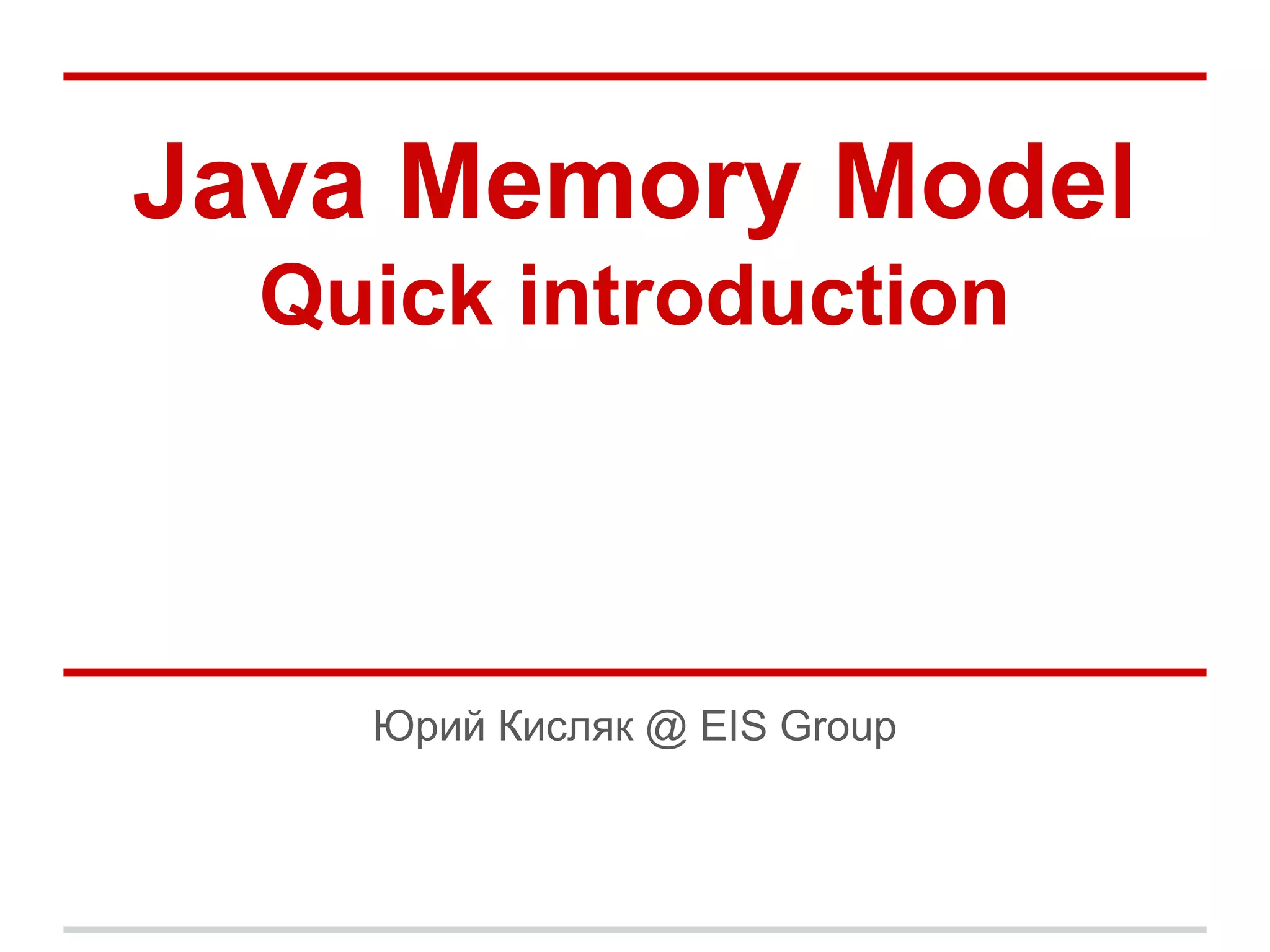 Java Memory Model
Quick introduction

Юрий Кисляк @ EIS Group